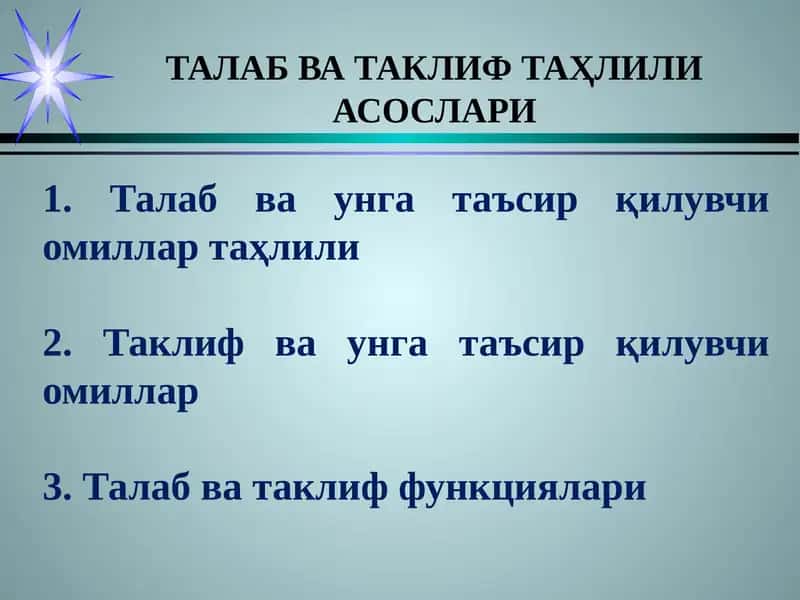 ТАЛАБ ВА ТАКЛИФ ТАҲЛИЛИ АСОСЛАРИ

1. Талаб ва унга таъсир қилувчи омиллар таҳлили

2. Таклиф ва унга таъсир қилувчи омиллар

3. Талаб ва таклиф функциялари